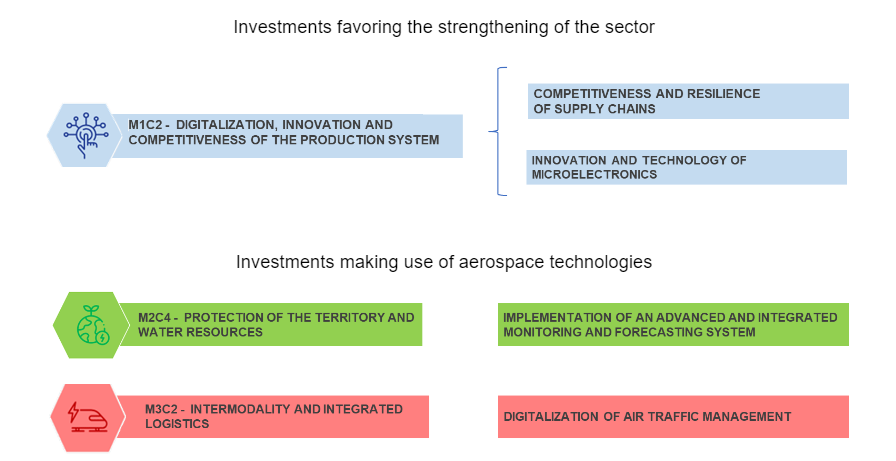 Investments favoring the strengthening of the sector

M1C2 - DIGITALIZATION, INNOVATION AND COMPETITIVENESS OF THE PRODUCTION SYSTEM

COMPETITIVENESS AND RESILIENCE OF SUPPLY CHAINS

INNOVATION AND TECHNOLOGY OF MICROELECTRONICS

Investments making use of aerospace technologies

M2C4 - PROTECTION OF THE TERRITORY AND WATER RESOURCES

IMPLEMENTATION OF AN ADVANCED AND INTEGRATED MONITORING AND FORECASTING SYSTEM

M3C2 - INTERMODALITY AND INTEGRATED LOGISTICS

DIGITALIZATION OF AIR TRAFFIC MANAGEMENT